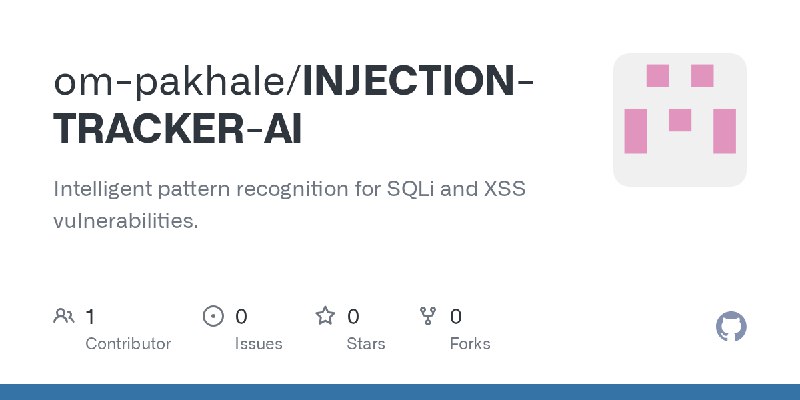 om-pakhale/INJECTION-TRACKER-AI

Intelligent pattern recognition for SQLi and XSS vulnerabilities.

1 Contributor

0 Issues

0 Stars

0 Forks